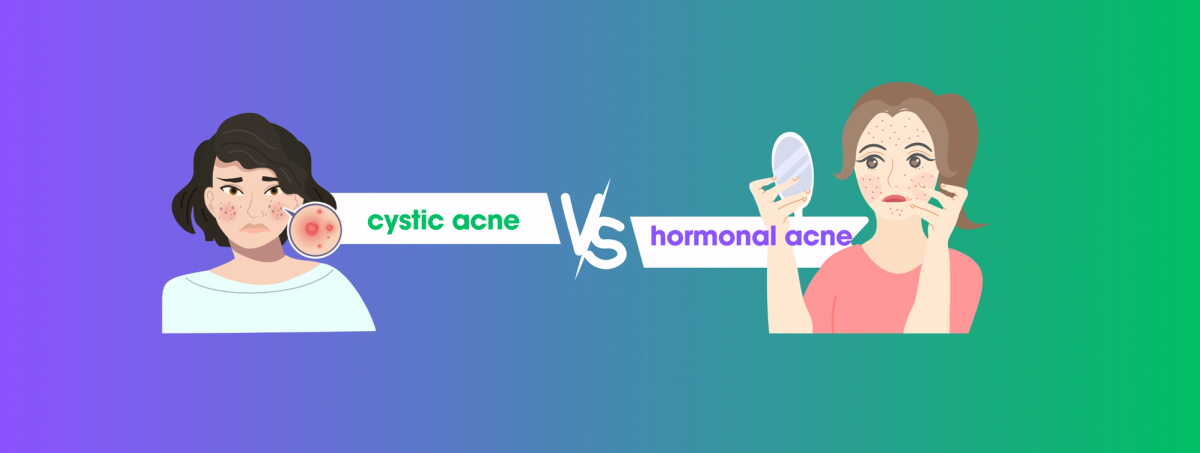 cystic acne

VS

hormonal acne